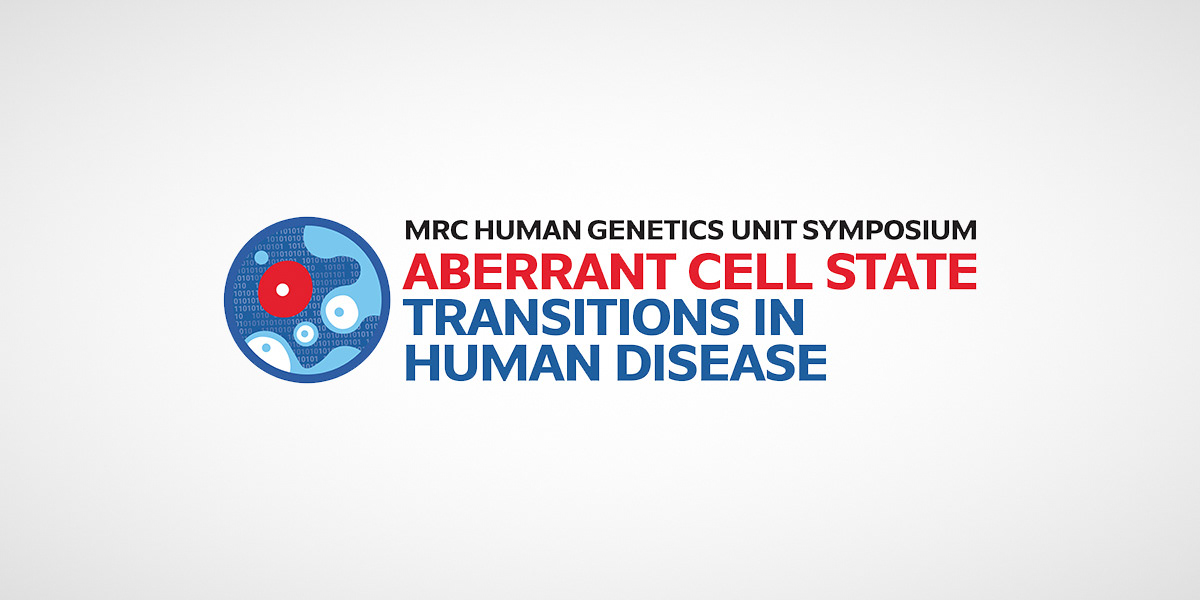 MRC HUMAN GENETICS UNIT SYMPOSIUM
ABERRANT CELL STATE
TRANSITIONS IN
HUMAN DISEASE